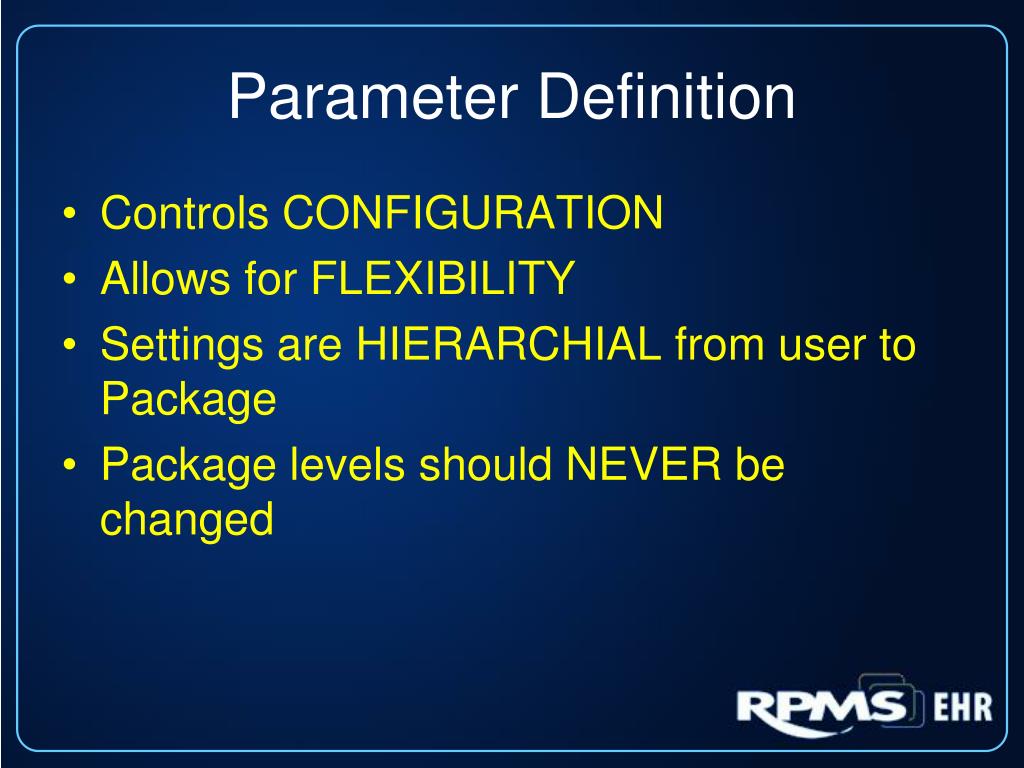 Parameter Definition

• Controls CONFIGURATION
• Allows for FLEXIBILITY
• Settings are HIERARCHIAL from user to Package
• Package levels should NEVER be changed

RPMS EHR